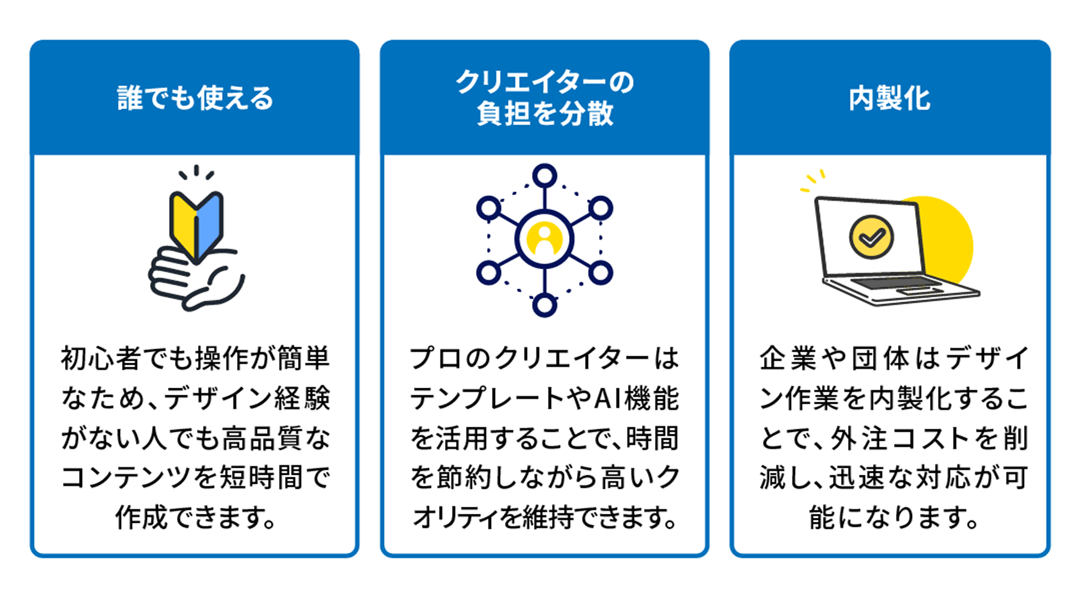 誰でも使える

初心者でも操作が簡単なため、デザイン経験がない人でも高品質なコンテンツを短時間で作成できます。

クリエイターの負担を分散

プロのクリエイターはテンプレートやAI機能を活用することで、時間を節約しながら高いクオリティを維持できます。

内製化

企業や団体はデザイン作業を内製化することで、外注コストを削減し、迅速な対応が可能になります。